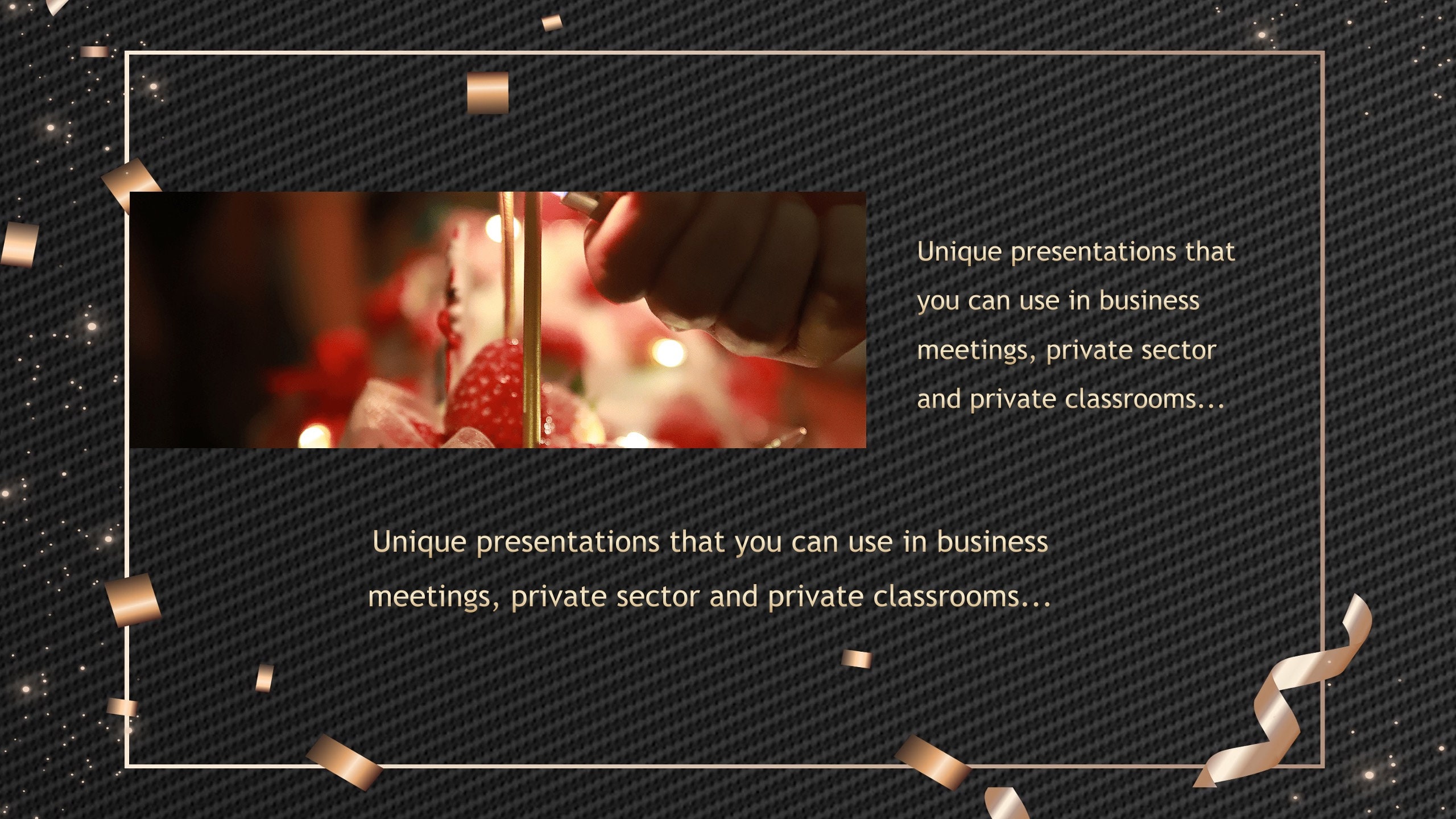 Unique presentations that you can use in business meetings, private sector and private classrooms...

Unique presentations that you can use in business meetings, private sector and private classrooms...